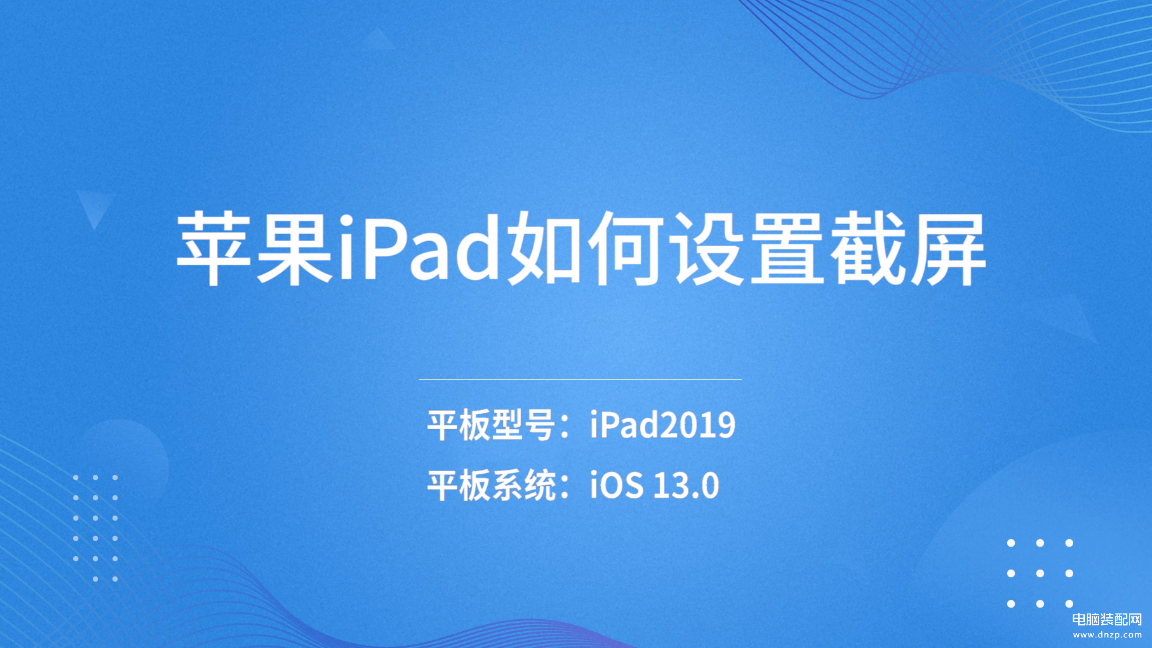 苹果iPad如何设置截屏

平板型号：iPad2019

平板系统：iOS 13.0

电脑装配网
www.dnzp.com